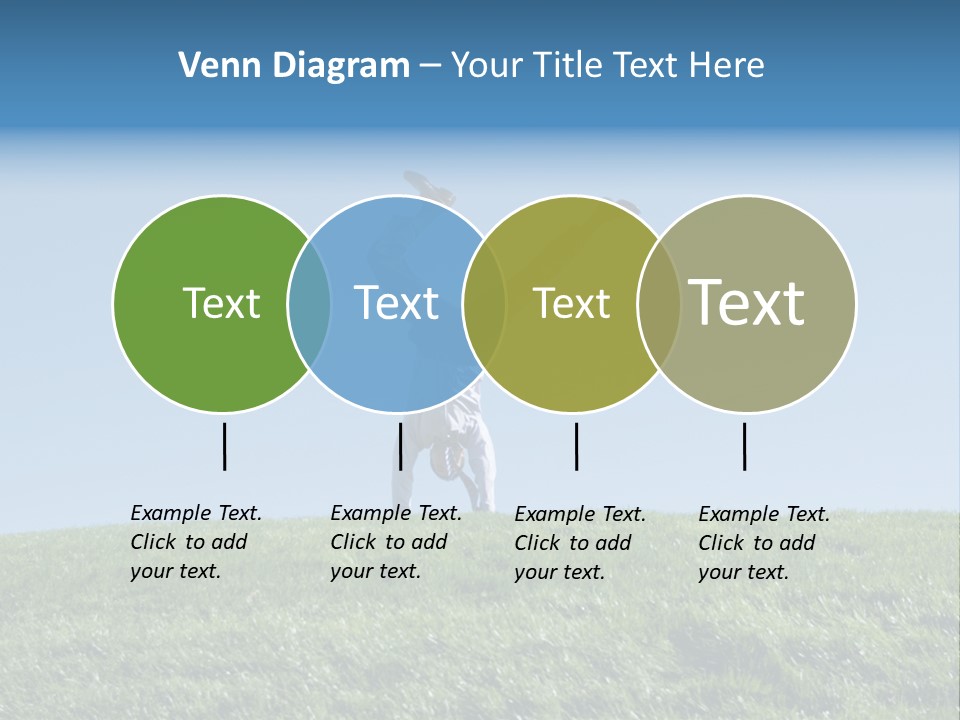 Venn Diagram – Your Title Text Here

Text

Text

Text

Text

Example Text. Click to add your text.

Example Text. Click to add your text.

Example Text. Click to add your text.

Example Text. Click to add your text.